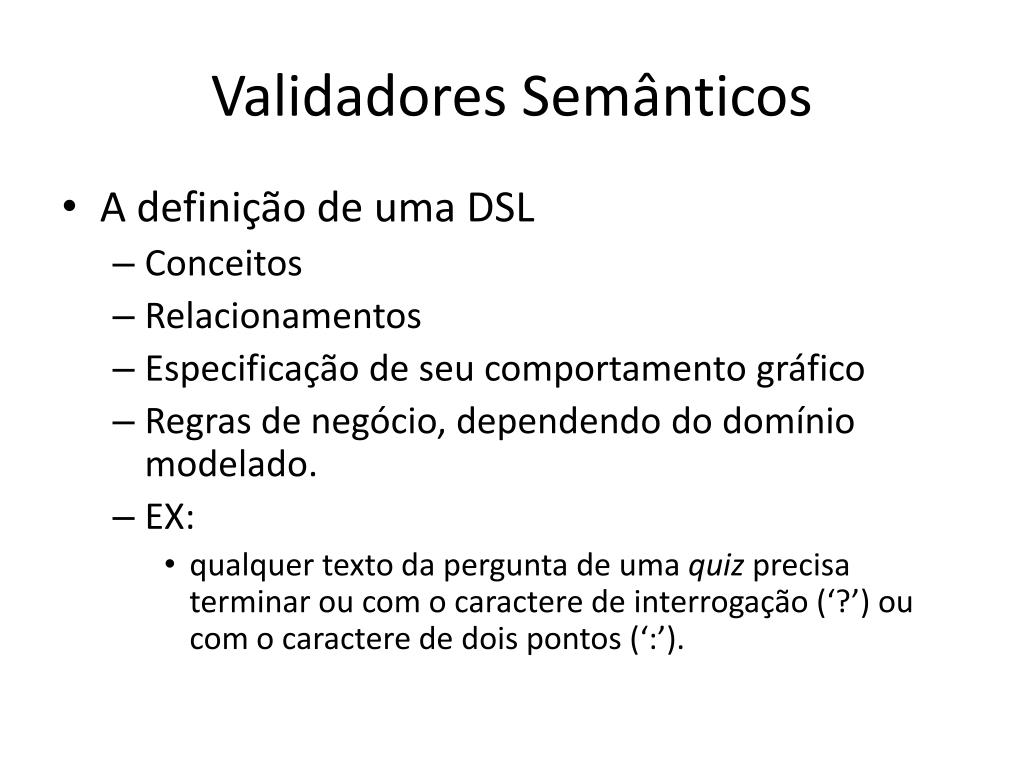 Validadores Semânticos

• A definição de uma DSL
– Conceitos
– Relacionamentos
– Especificação de seu comportamento gráfico
– Regras de negócio, dependendo do domínio modelado.
– EX:
• qualquer texto da pergunta de uma quiz precisa terminar ou com o caractere de interrogação (‘?’) ou com o caractere de dois pontos (‘:’).